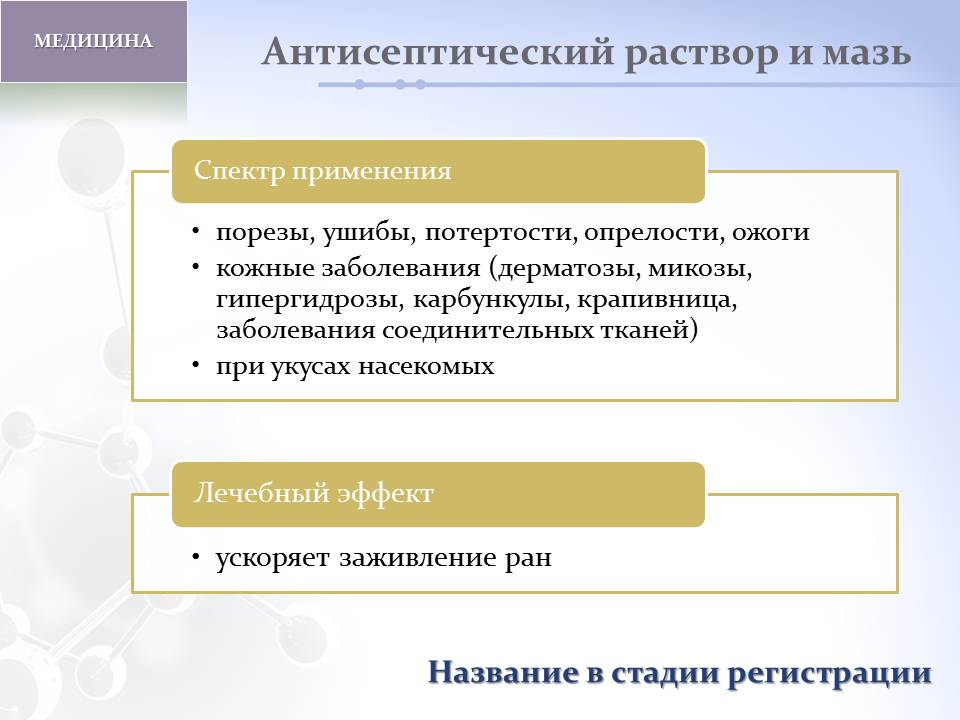 МЕДИЦИНА

Антисептический раствор и мазь

Спектр применения

• порезы, ушибы, потертости, опрелости, ожоги
• кожные заболевания (дерматозы, микозы, гипергидрозы, карбункулы, крапивница, заболевания соединительных тканей)
• при укусах насекомых

Лечебный эффект

• ускоряет заживление ран

Название в стадии регистрации